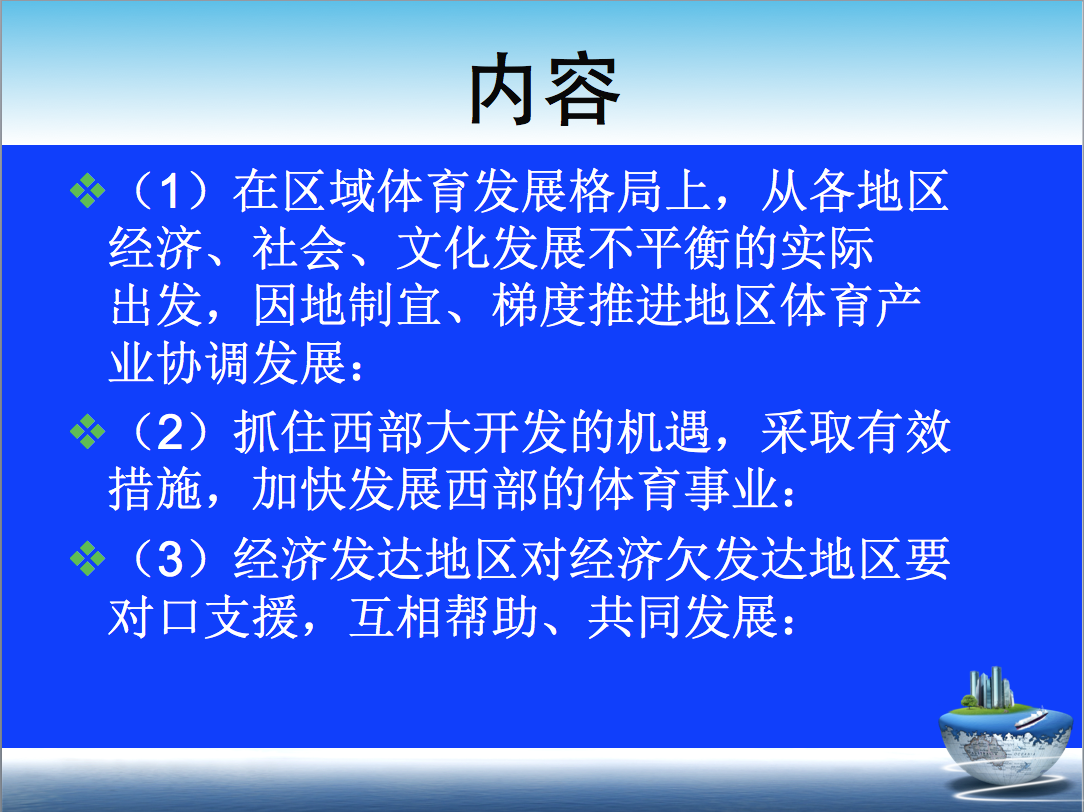 内容

❖（1）在区域体育发展格局上，从各地区经济、社会、文化发展不平衡的实际出发，因地制宜、梯度推进地区体育产业协调发展：

❖（2）抓住西部大开发的机遇，采取有效措施，加快发展西部的体育事业：

❖（3）经济发达地区对经济欠发达地区要对口支援，互相帮助、共同发展：